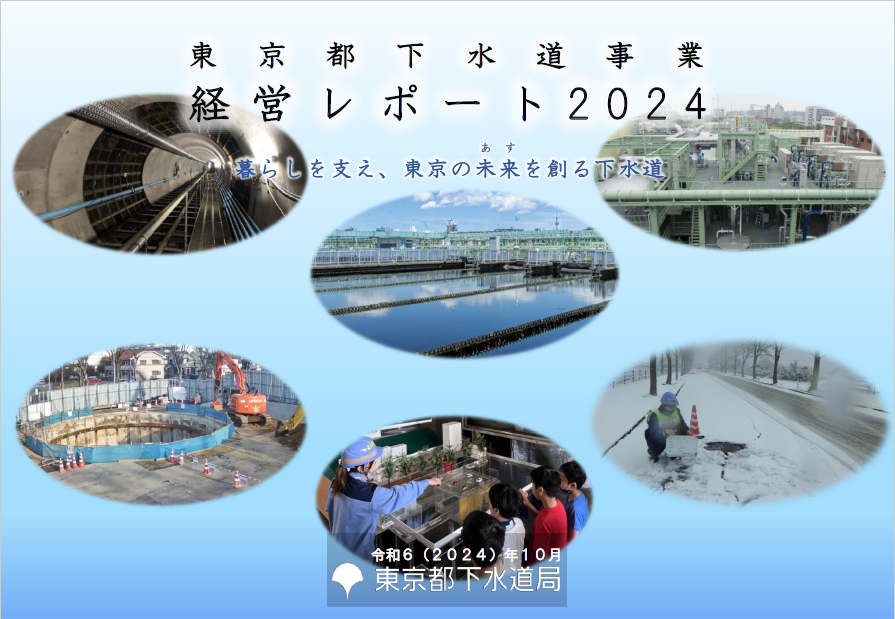 東京都下水道事業
経営レポート2024

暮らしを支え、東京の未来（あす）を創る下水道

令和6（2024）年10月
東京都下水道局